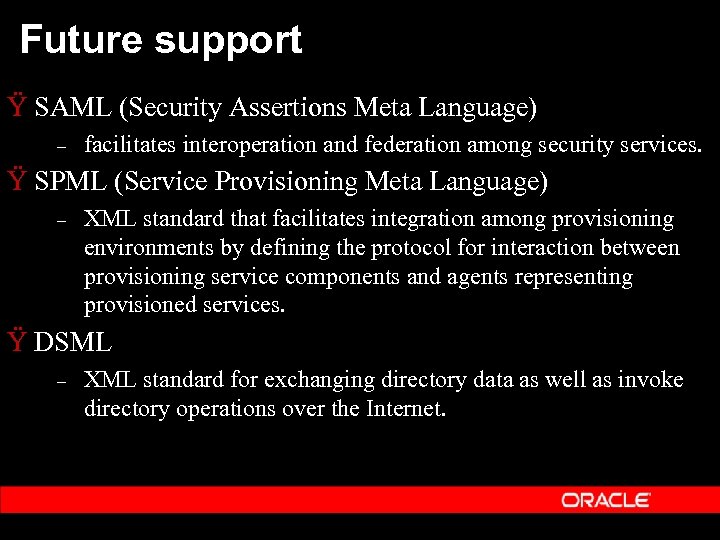 Future support

Ÿ SAML (Security Assertions Meta Language)

– facilitates interoperation and federation among security services.

Ÿ SPML (Service Provisioning Meta Language)

– XML standard that facilitates integration among provisioning environments by defining the protocol for interaction between provisioning service components and agents representing provisioned services.

Ÿ DSML

– XML standard for exchanging directory data as well as invoke directory operations over the Internet.

ORACLE